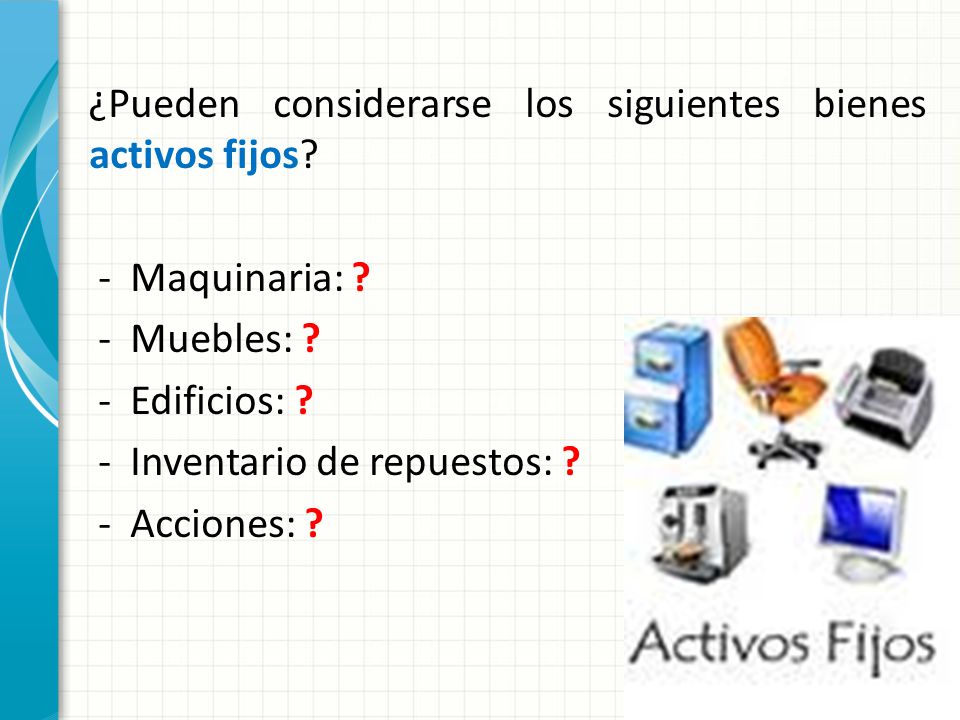 ¿Pueden considerarse los siguientes bienes activos fijos?

- Maquinaria: ?
- Muebles: ?
- Edificios: ?
- Inventario de repuestos: ?
- Acciones: ?

Activos Fijos